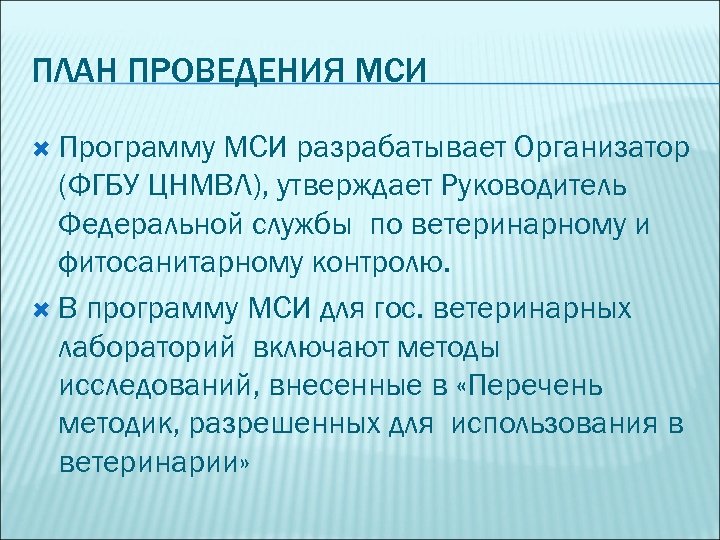 ПЛАН ПРОВЕДЕНИЯ МСИ

Программу МСИ разрабатывает Организатор (ФГБУ ЦНМВЛ), утверждает Руководитель Федеральной службы  по ветеринарному и фитосанитарному контролю.

В программу МСИ для гос. ветеринарных лабораторий  включают методы исследований, внесенные в «Перечень методик, разрешенных для  использования в ветеринарии»